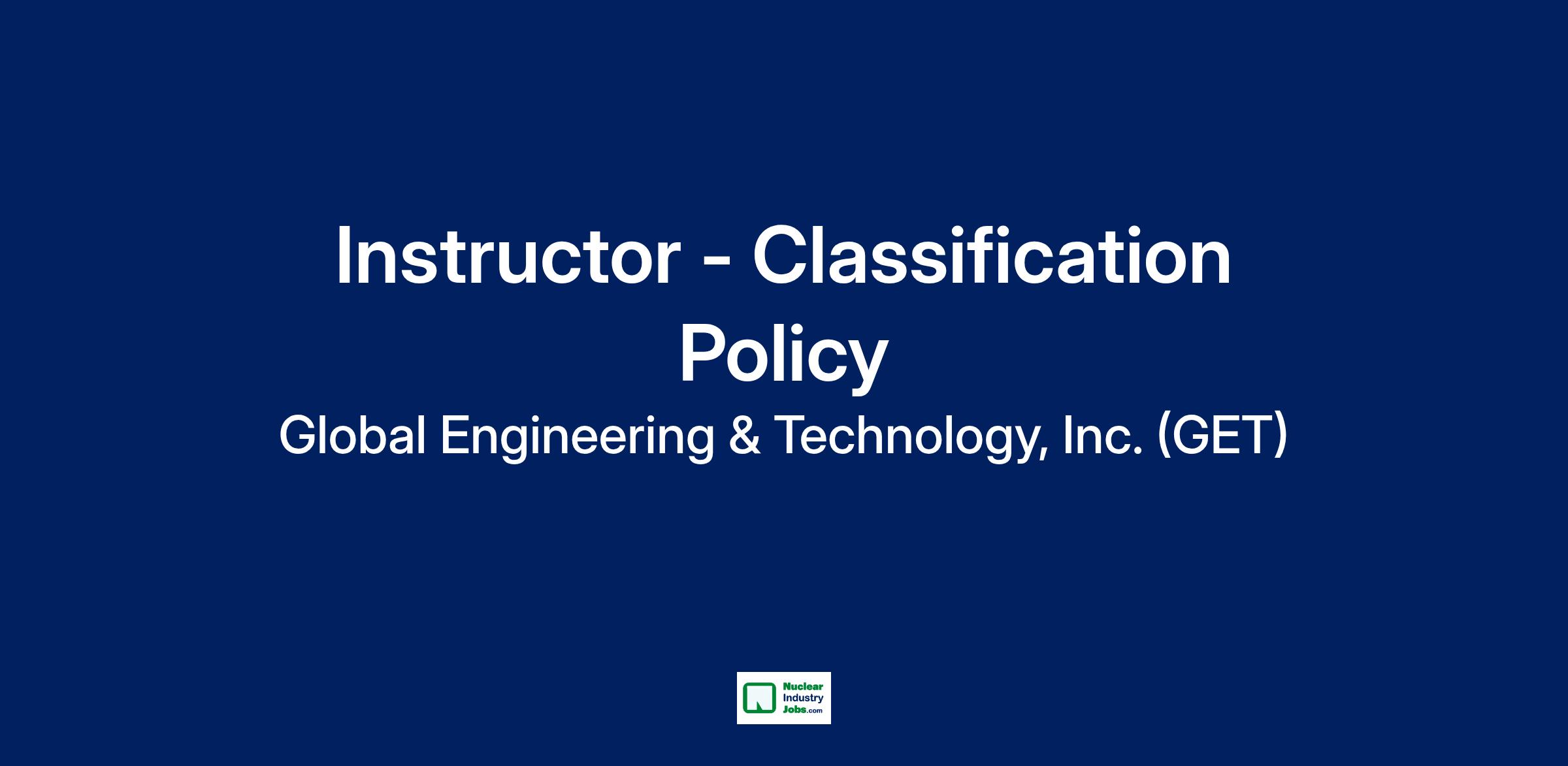 Instructor - Classification Policy

Global Engineering & Technology, Inc. (GET)

Nuclear Industry Jobs.com